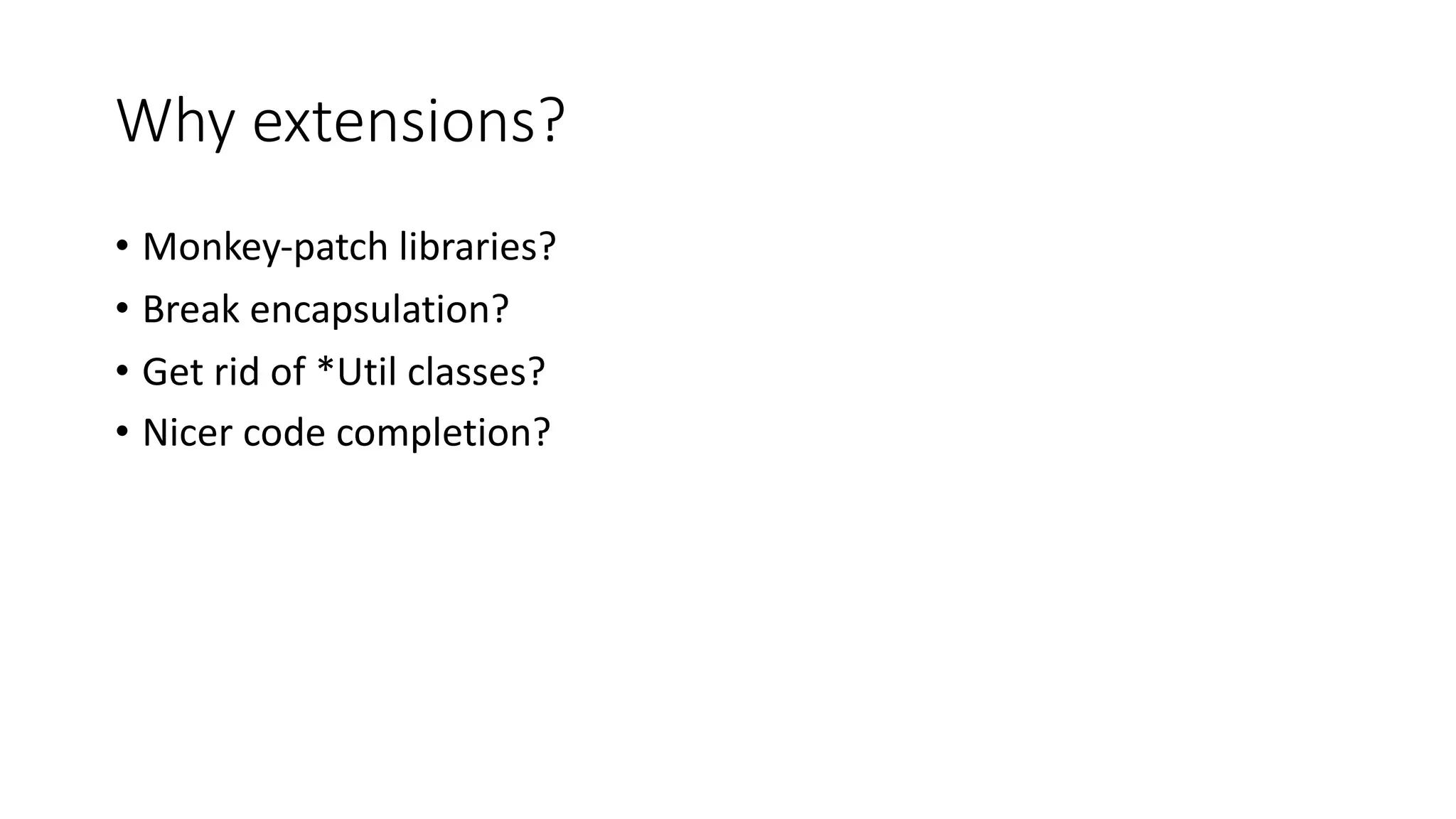 Why extensions?

• Monkey-patch libraries?
• Break encapsulation?
• Get rid of *Util classes?
• Nicer code completion?